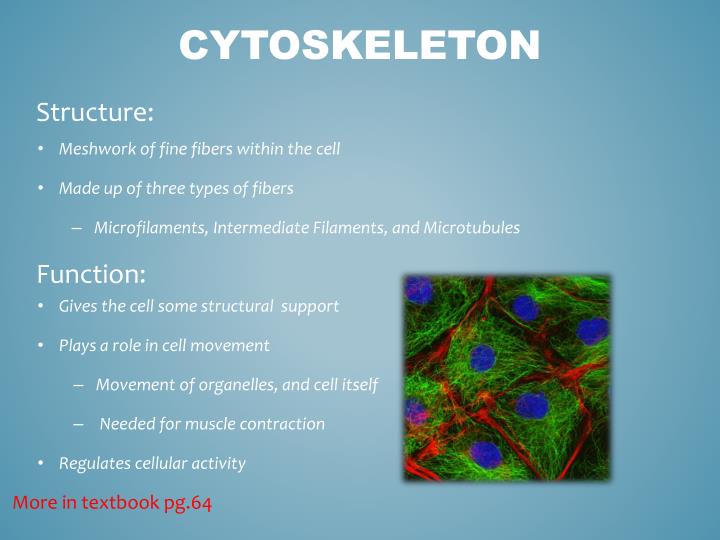 CYTOSKELETON

Structure:

• Meshwork of fine fibers within the cell
• Made up of three types of fibers
– Microfilaments, Intermediate Filaments, and Microtubules

Function:

• Gives the cell some structural support
• Plays a role in cell movement
– Movement of organelles, and cell itself
– Needed for muscle contraction
• Regulates cellular activity

More in textbook pg.64